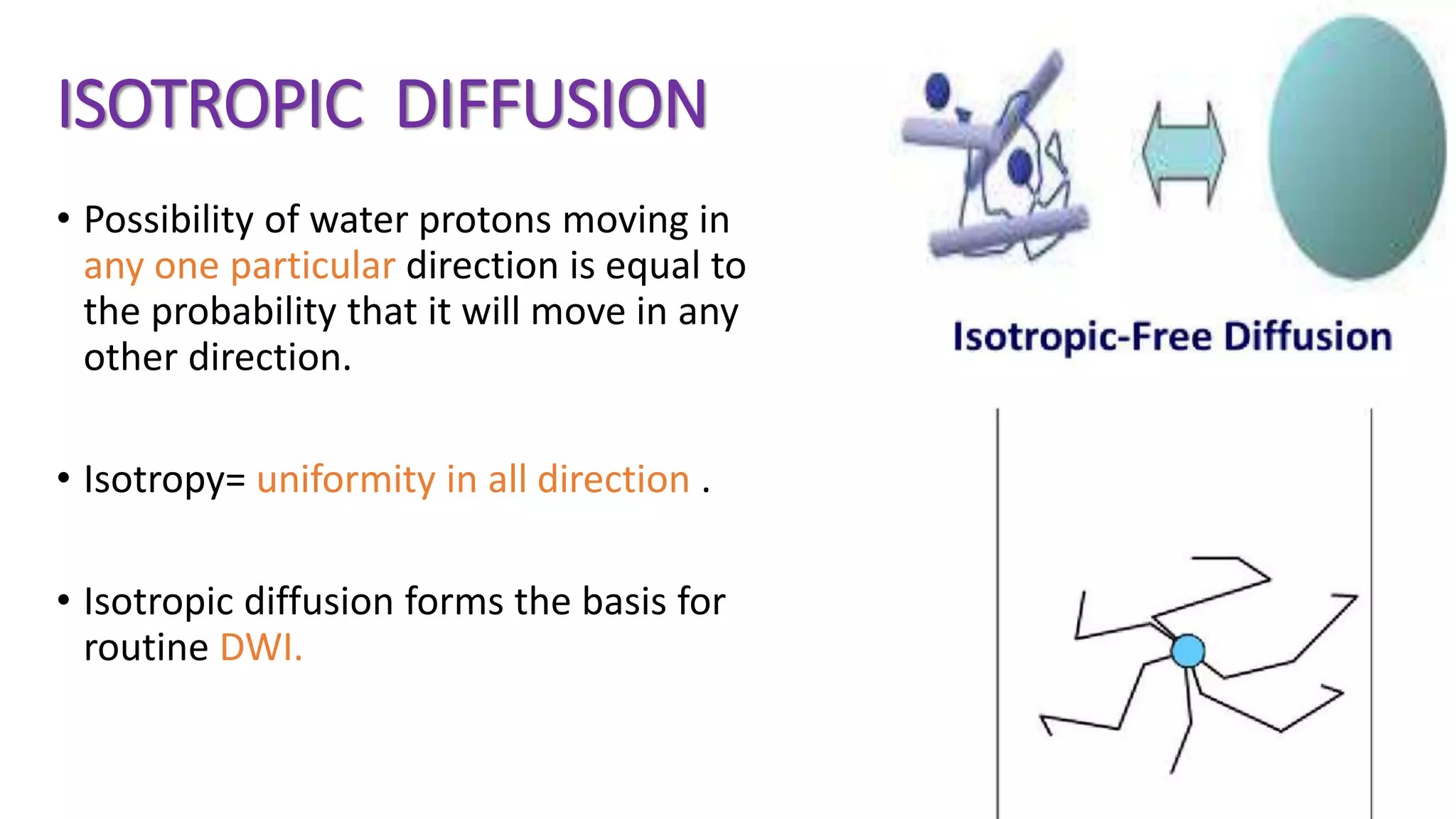 ISOTROPIC DIFFUSION

• Possibility of water protons moving in any one particular direction is equal to the probability that it will move in any other direction.

• Isotropy= uniformity in all direction .

• Isotropic diffusion forms the basis for routine DWI.

Isotropic-Free Diffusion